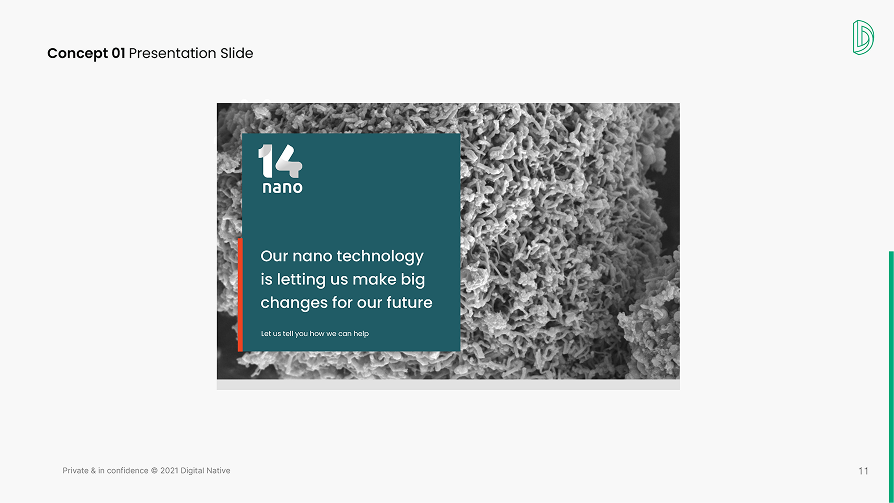 Concept 01 Presentation Slide

14
nano

Our nano technology is letting us make big changes for our future

Let us tell you how we can help

Private & in confidence © 2021 Digital Native

11